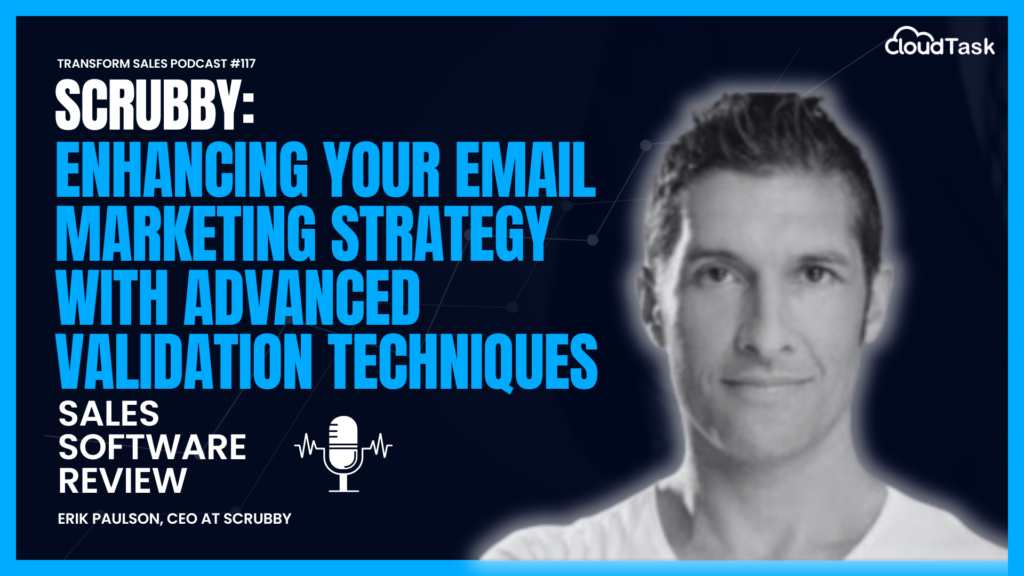 TRANSFORM SALES PODCAST #117

CloudTask

SCRUBBY:

ENHANCING YOUR EMAIL MARKETING STRATEGY WITH ADVANCED VALIDATION TECHNIQUES

SALES SOFTWARE REVIEW

ERIK PAULSON, CEO AT SCRUBBY